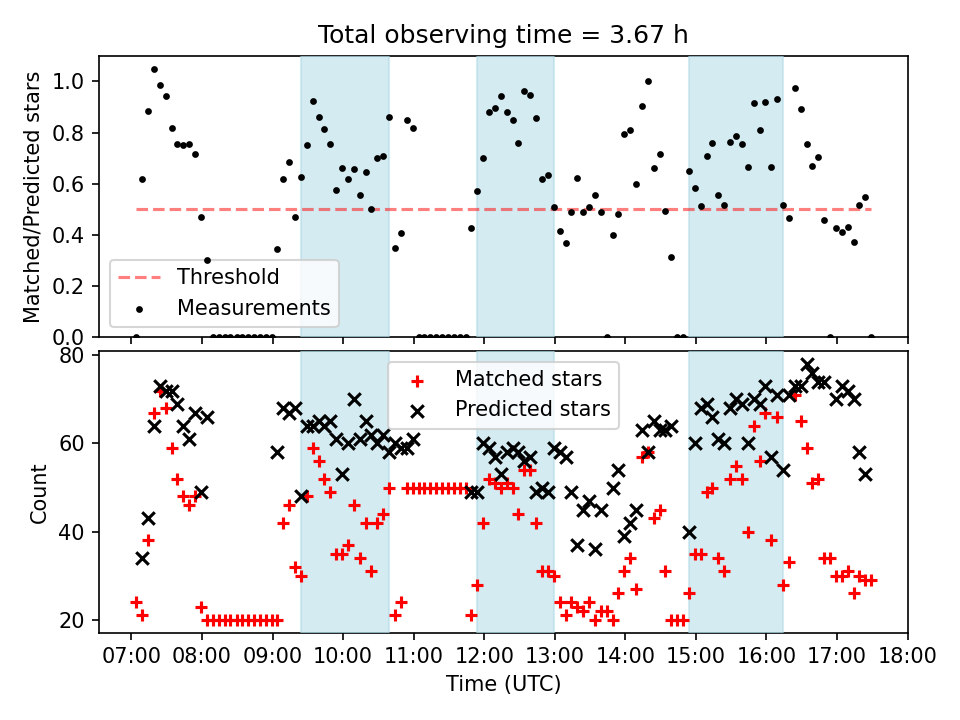 Total observing time = 3.67 h

Matched/Predicted stars

1.0
0.8
0.6
0.4
0.2
0.0

Threshold
Measurements

Count

80
60
40
20

Matched stars
Predicted stars

07:00 08:00 09:00 10:00 11:00 12:00 13:00 14:00 15:00 16:00 17:00 18:00

Time (UTC)